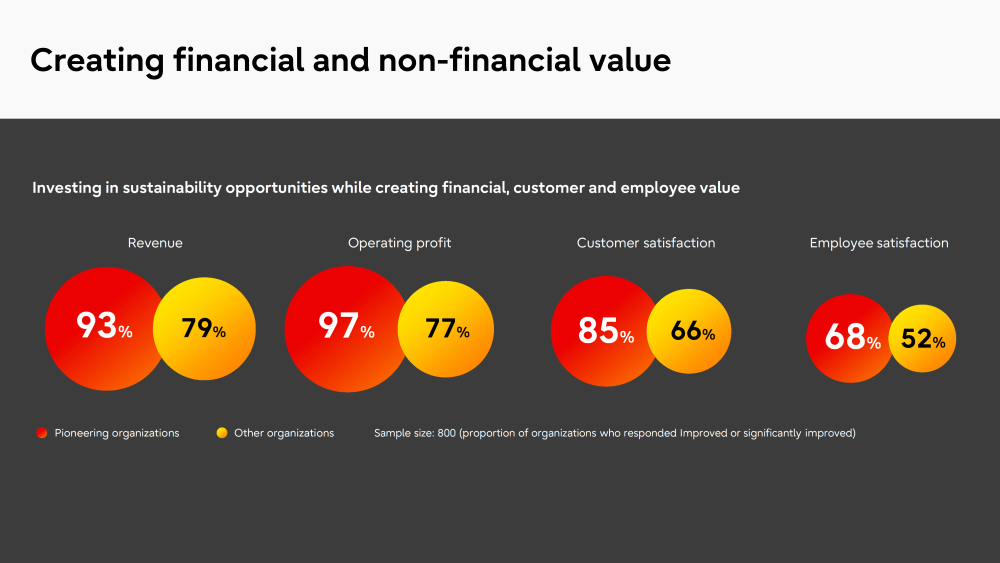 Creating financial and non-financial value

Investing in sustainability opportunities while creating financial, customer and employee value

Revenue

93%

79%

Operating profit

97%

77%

Customer satisfaction

85%

66%

Employee satisfaction

68%

52%

Pioneering organizations

Other organizations

Sample size: 800 (proportion of organizations who responded Improved or significantly improved)